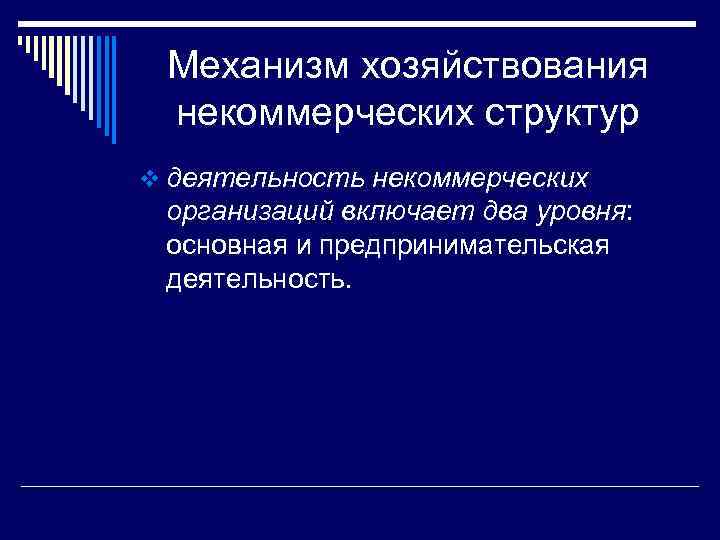 Механизм хозяйствования некоммерческих структур

деятельность некоммерческих организаций включает два уровня: основная и предпринимательская деятельность.